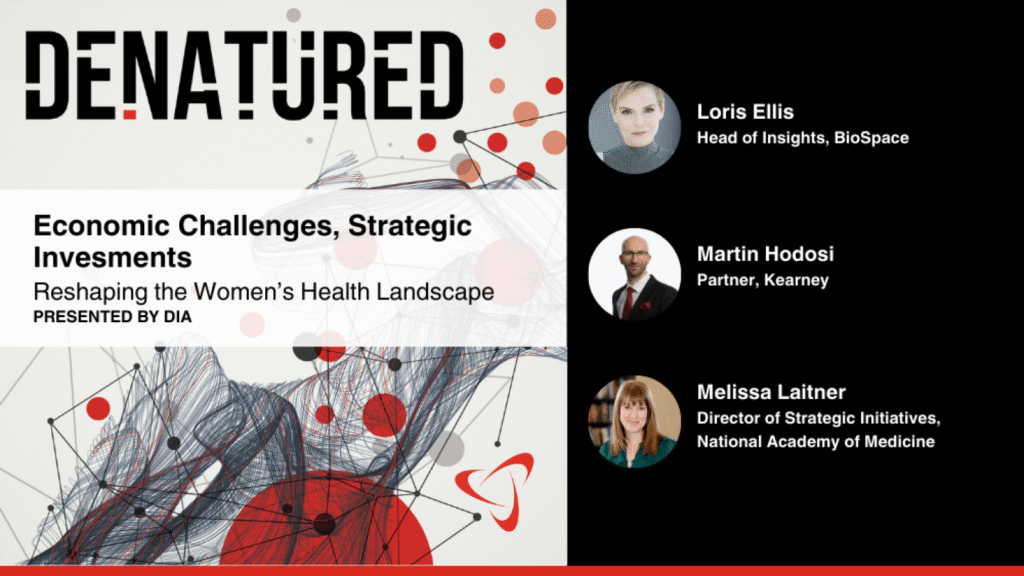 DENATURED

Economic Challenges, Strategic Invesments

Reshaping the Women's Health Landscape

PRESENTED BY DIA

Loris Ellis
Head of Insights, BioSpace

Martin Hodosi
Partner, Kearney

Melissa Laitner
Director of Strategic Initiatives, National Academy of Medicine